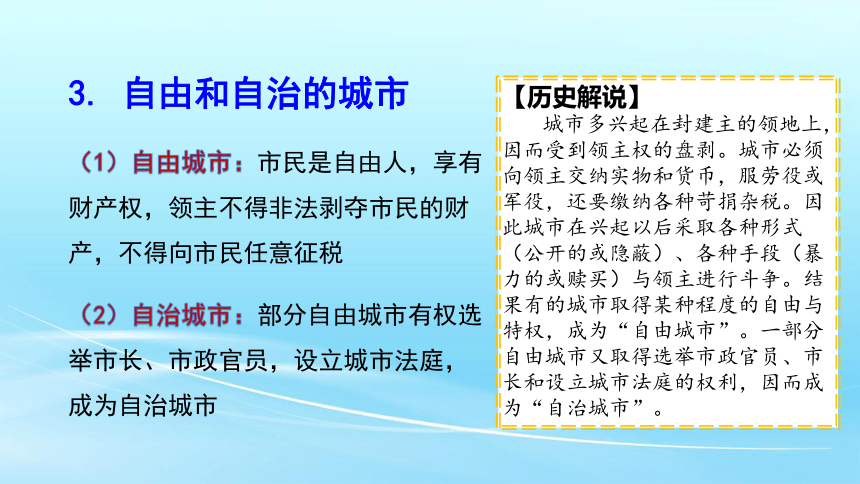 3. 自由和自治的城市

（1）自由城市：市民是自由人，享有财产权，领主不得非法剥夺市民的财产，不得向市民任意征税

（2）自治城市：部分自由城市有权选举市长、市政官员，设立城市法庭，成为自治城市

【历史解说】

城市多兴起在封建主的领地上，因而受到领主权的盘剥。城市必须向领主交纳实物和货币，服劳役或军役，还要缴纳各种苛捐杂税。因此城市在兴起以后采取各种形式（公开的或隐蔽）、各种手段（暴力的或赎买）与领主进行斗争。结果有的城市取得某种程度的自由与特权，成为“自由城市”。一部分自由城市又取得选举市政官员、市长和设立城市法庭的权利，因而成为“自治城市”。